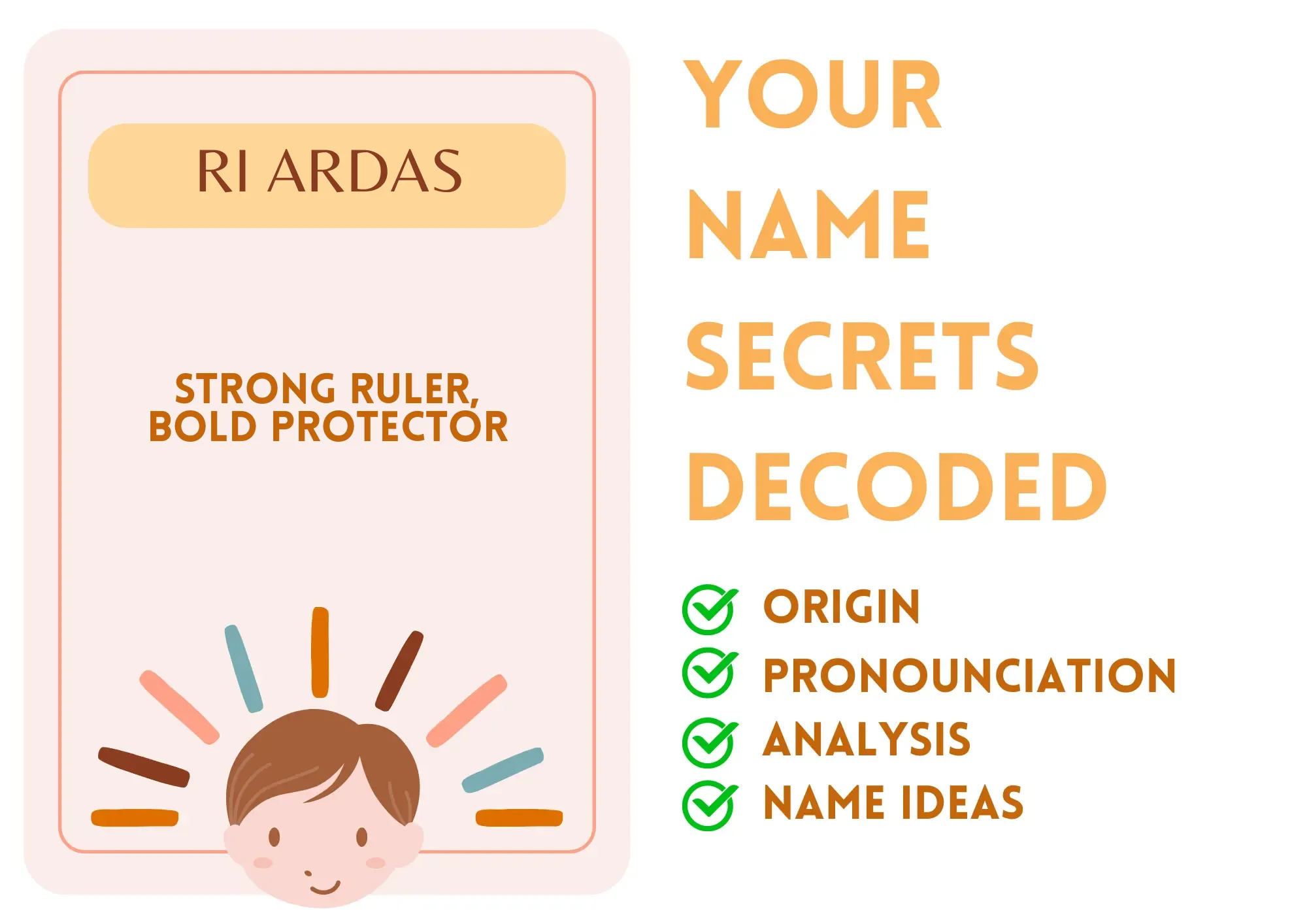 RI ARDAS

STRONG RULER, BOLD PROTECTOR

YOUR NAME SECRETS DECODED

ORIGIN
PRONOUNCIATION
ANALYSIS
NAME IDEAS